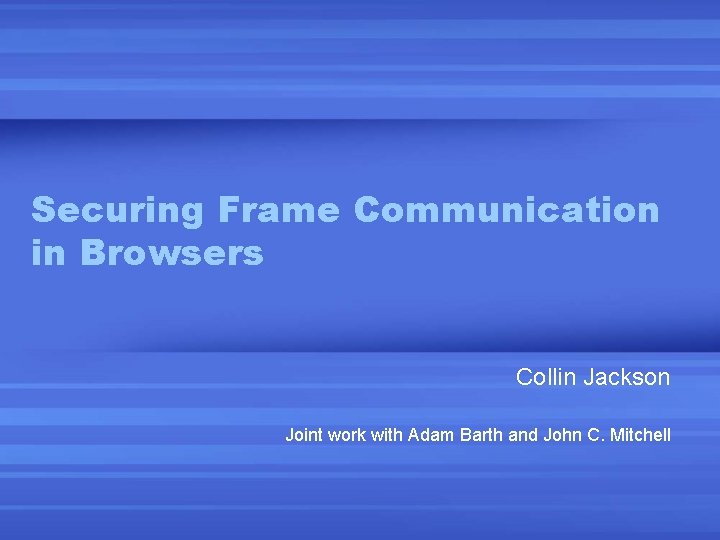 Securing Frame Communication in Browsers

Collin Jackson

Joint work with Adam Barth and John C. Mitchell